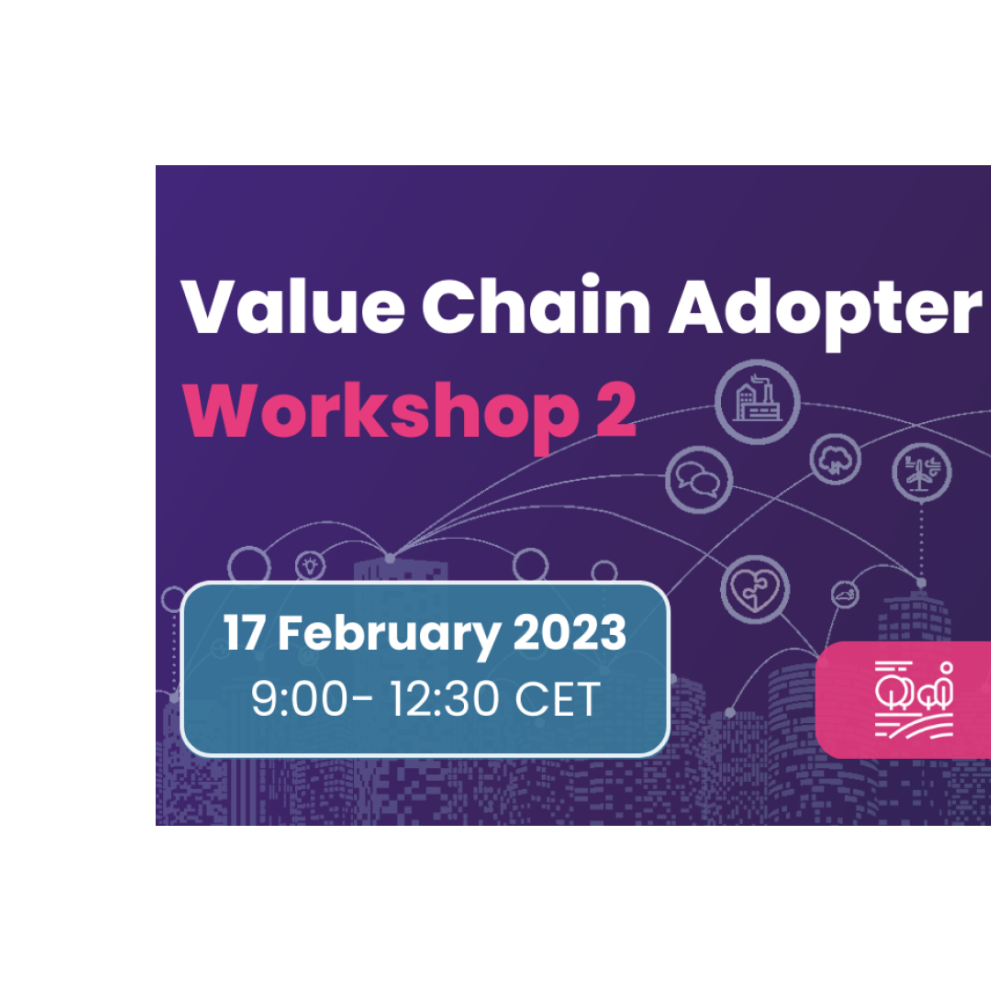 Value Chain Adopter
Workshop 2

17 February 2023
9:00- 12:30 CET